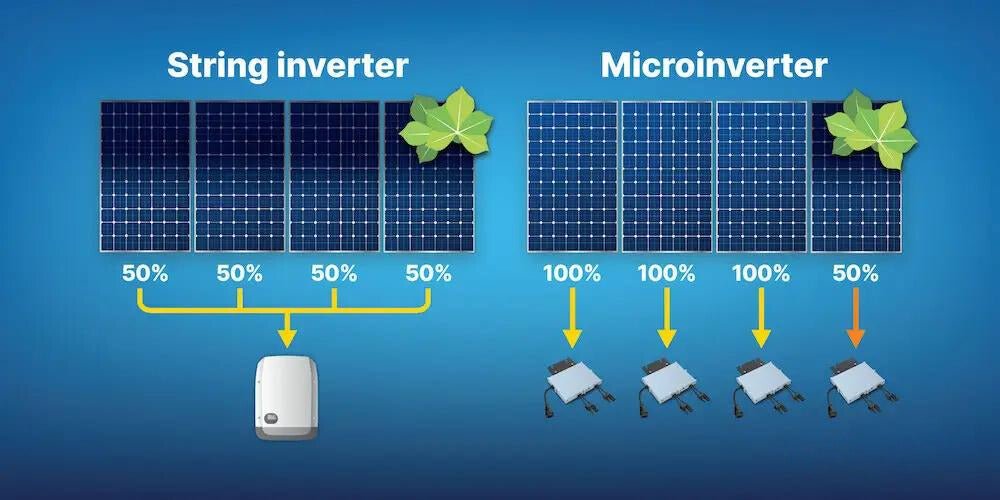 String inverter

50% 50% 50% 50%

Microinverter

100% 100% 100% 50%